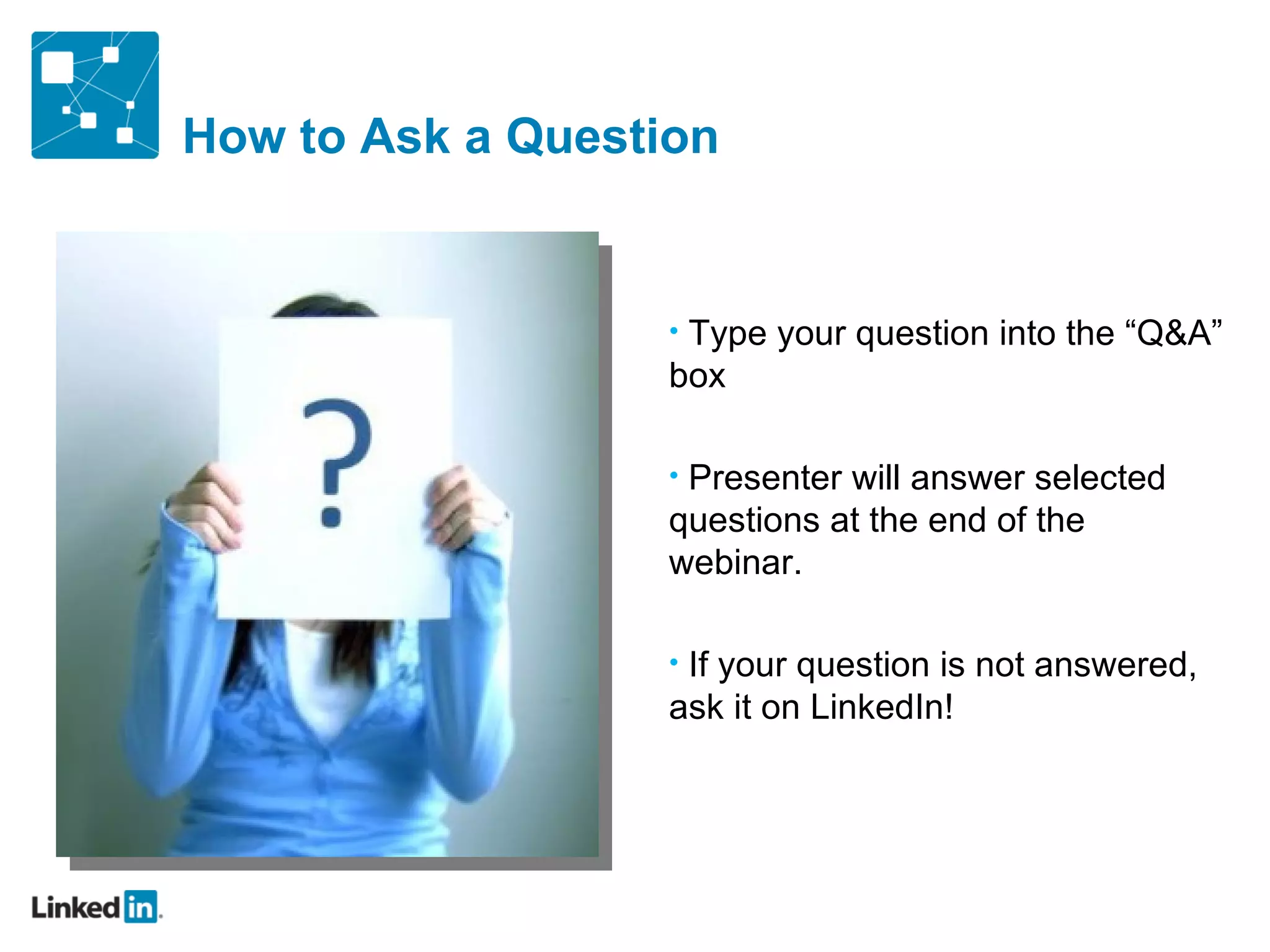 How to Ask a Question

?

• Type your question into the “Q&A” box

• Presenter will answer selected questions at the end of the webinar.

• If your question is not answered, ask it on LinkedIn!

Linked in.